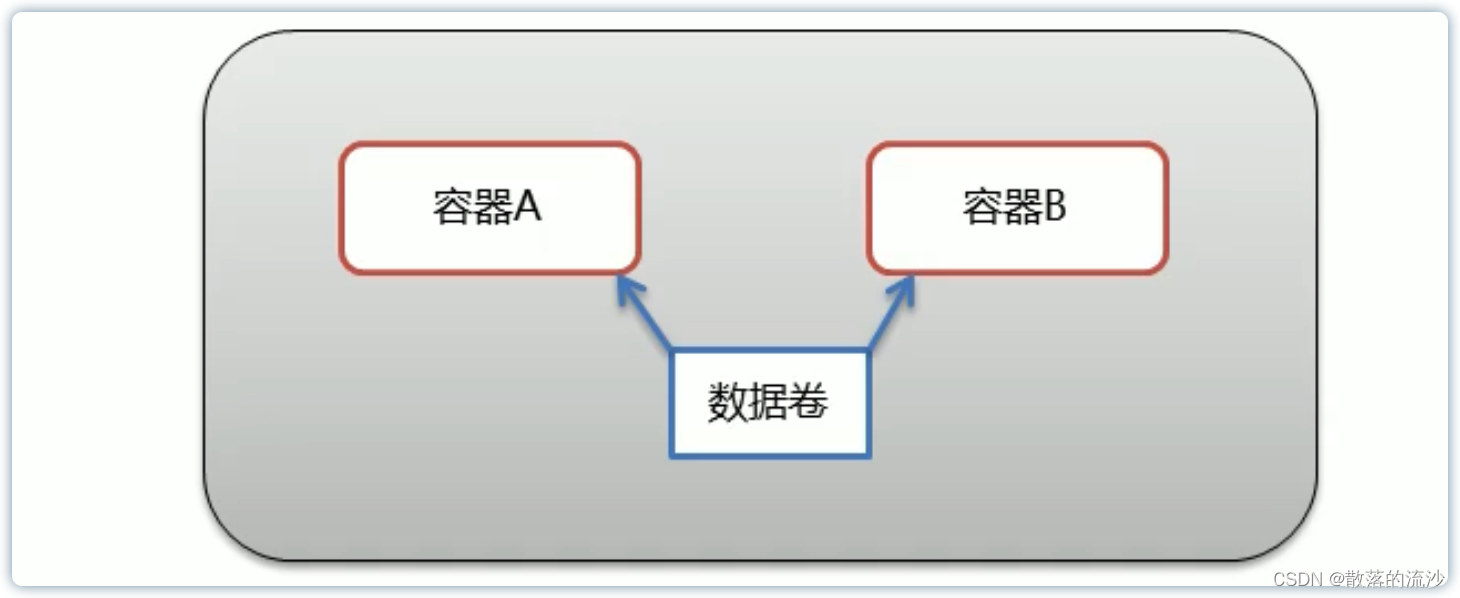 容器A

容器B

数据卷

CSDN @散落的流沙